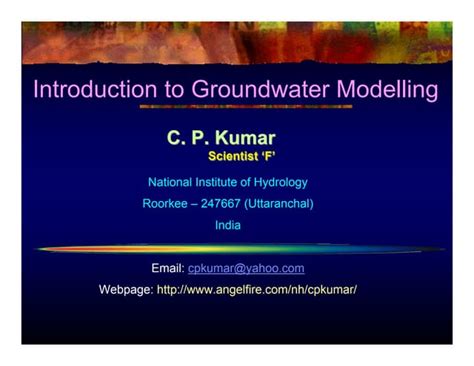 Introduction to Groundwater Modelling

C. P. Kumar
Scientist 'F'

National Institute of Hydrology
Roorkee – 247667 (Uttaranchal)
India

Email: cpkumar@yahoo.com
Webpage: http://www.angelfire.com/nh/cpkumar/